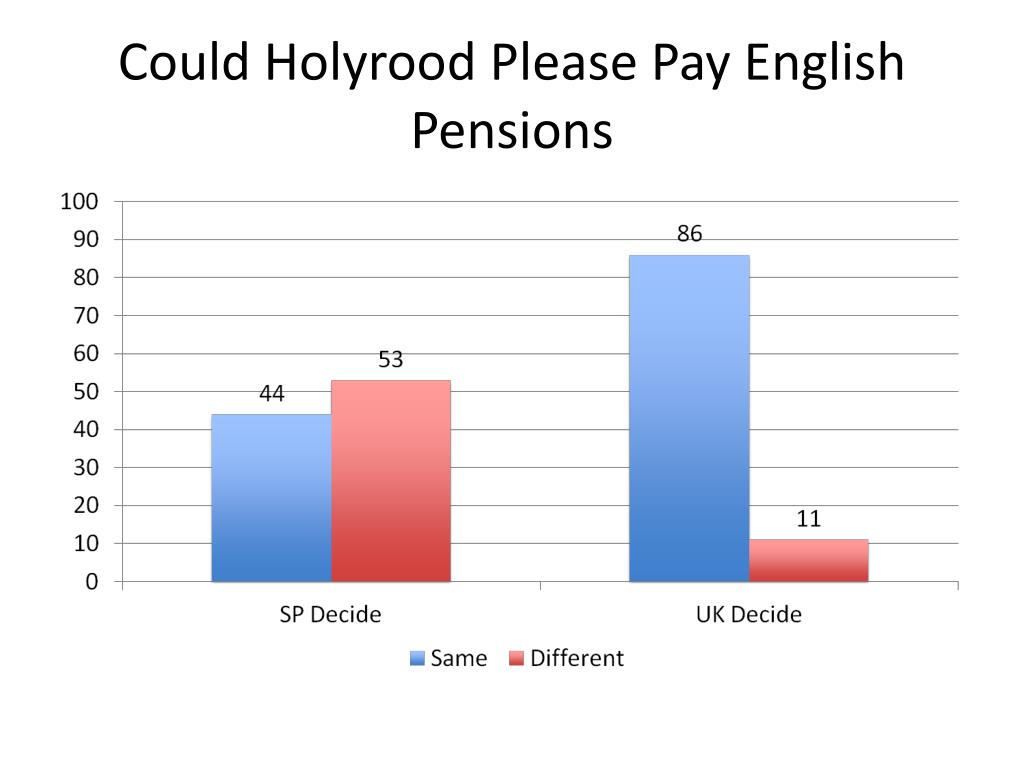 Could Holyrood Please Pay English Pensions

100
90
80
70
60
50
40
30
20
10
0

44
53
86
11

SP Decide
UK Decide

Same
Different